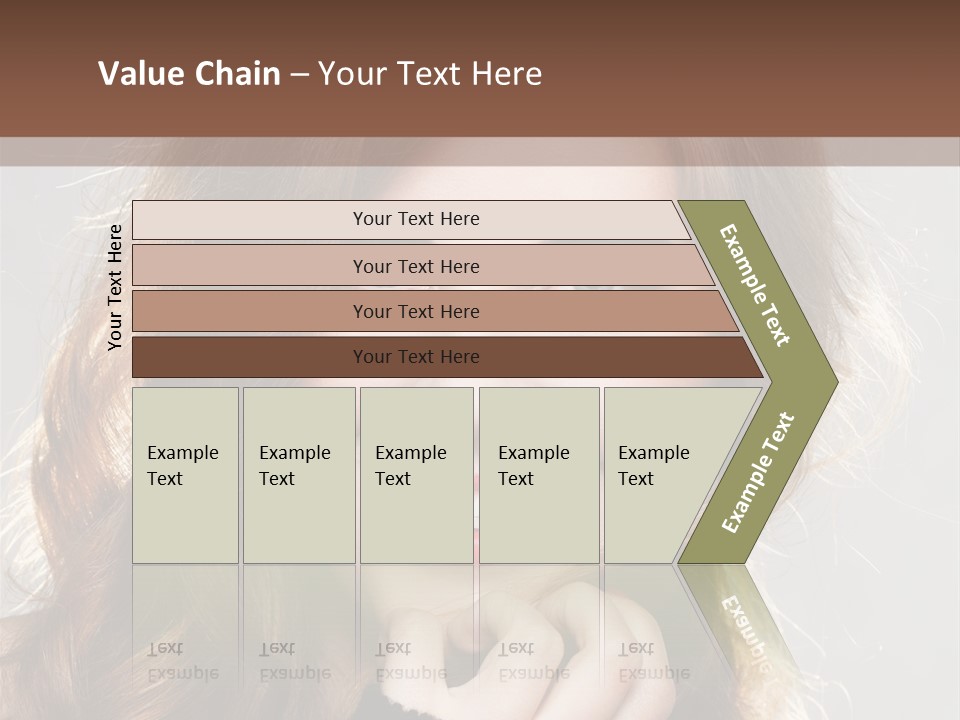 Value Chain – Your Text Here

Your Text Here

Your Text Here

Your Text Here

Your Text Here

Your Text Here

Example Text

Example Text

Example Text

Example Text

Example Text

Example Text

Example Text